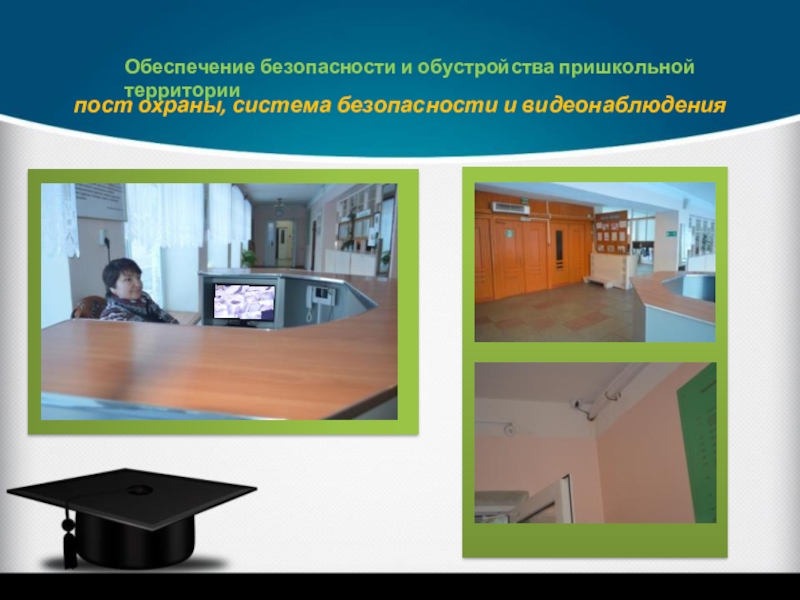 Обеспечение безопасности и обустройства пришкольной территории

пост охраны, система безопасности и видеонаблюдения